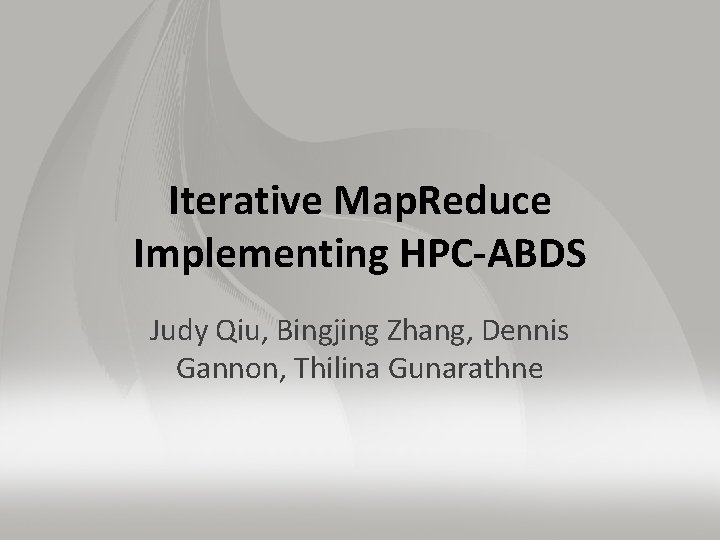 Iterative MapReduce Implementing HPC-ABDS

Judy Qiu, Bingjing Zhang, Dennis Gannon, Thilina Gunarathne